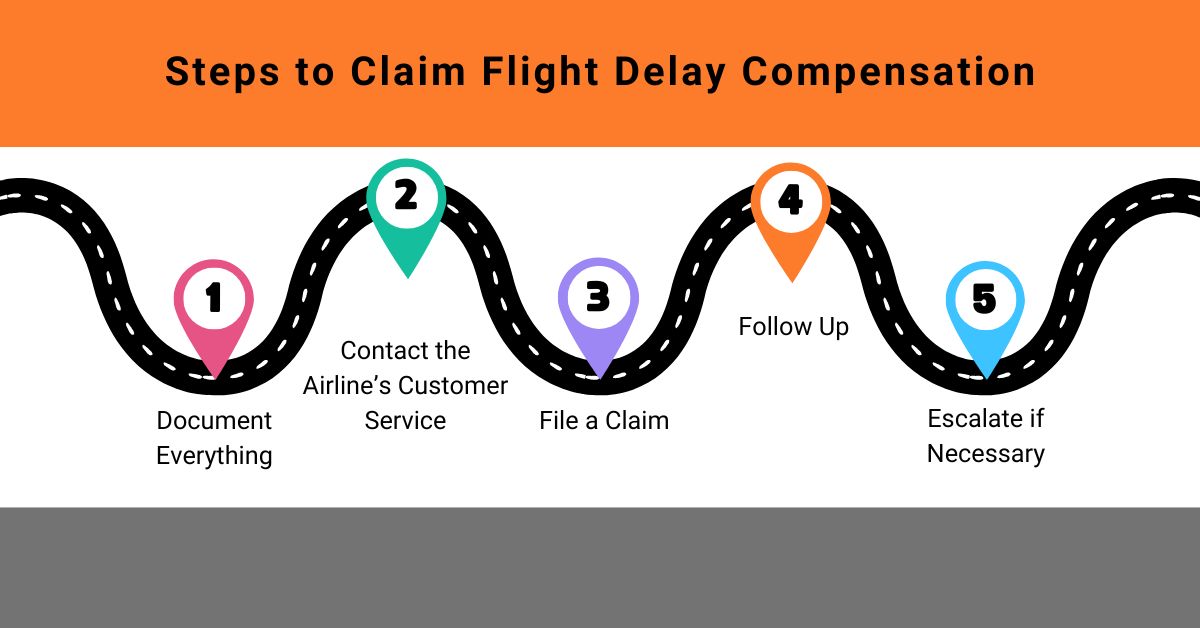 Steps to Claim Flight Delay Compensation

1
Document Everything

2
Contact the Airline's Customer Service

3
File a Claim

4
Follow Up

5
Escalate if Necessary